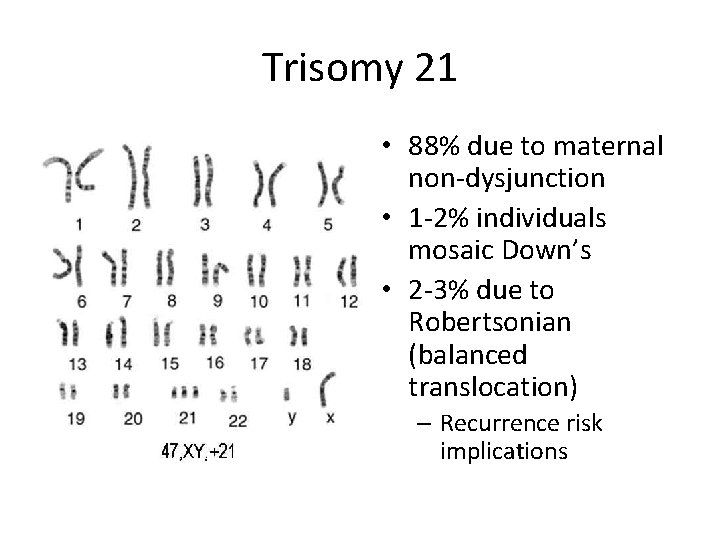 Trisomy 21

1 2 3 4 5
6 7 8 9 10 11 12
13 14 15 16 17 18
19 20 21 22 y x
47,XY,+21

• 88% due to maternal non-dysjunction
• 1-2% individuals mosaic Down's
• 2-3% due to Robertsonian (balanced translocation)
– Recurrence risk implications